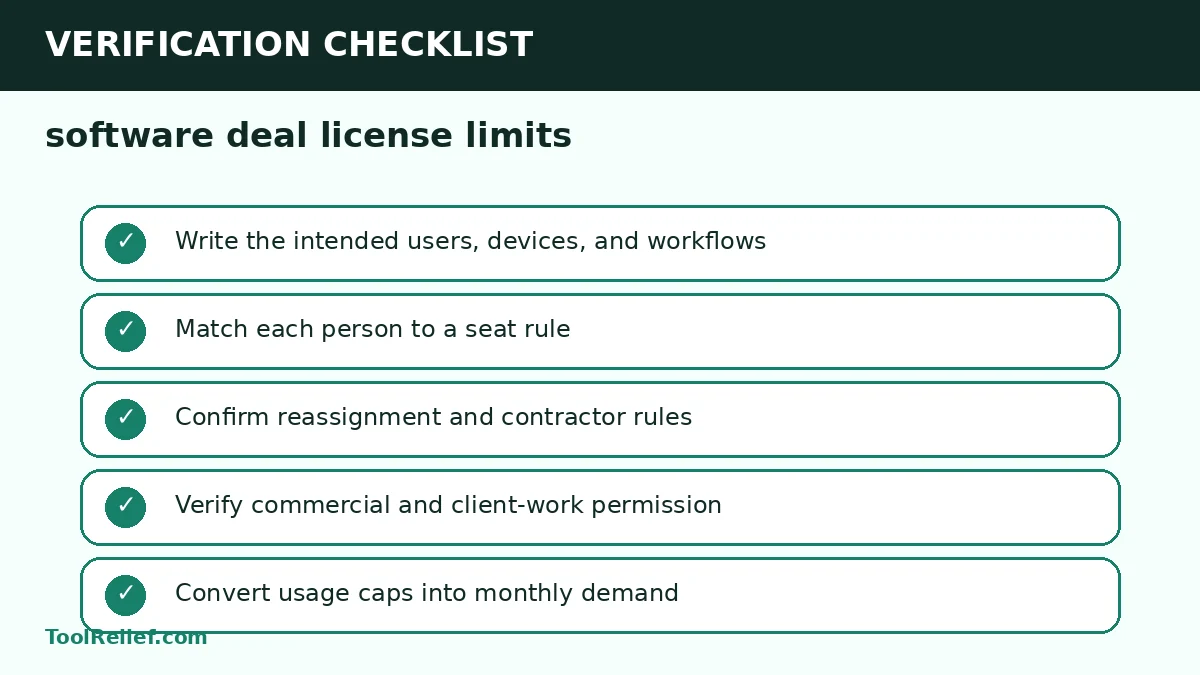 VERIFICATION CHECKLIST

software deal license limits

✓ Write the intended users, devices, and workflows

✓ Match each person to a seat rule

✓ Confirm reassignment and contractor rules

✓ Verify commercial and client-work permission

✓ Convert usage caps into monthly demand

ToolRelief.com